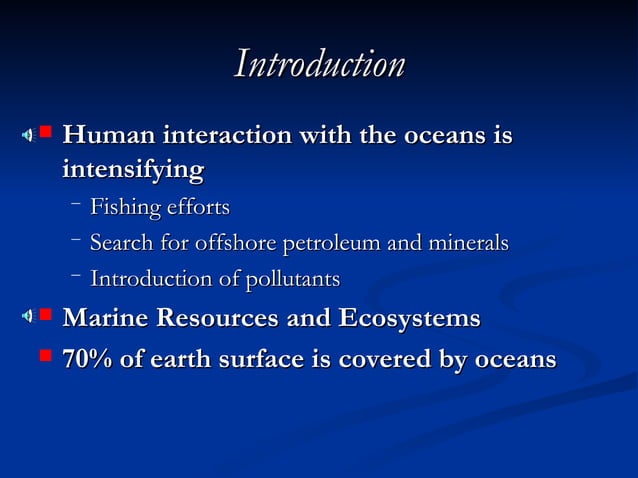 Introduction

Human interaction with the oceans is intensifying

– Fishing efforts

– Search for offshore petroleum and minerals

– Introduction of pollutants

Marine Resources and Ecosystems

70% of earth surface is covered by oceans